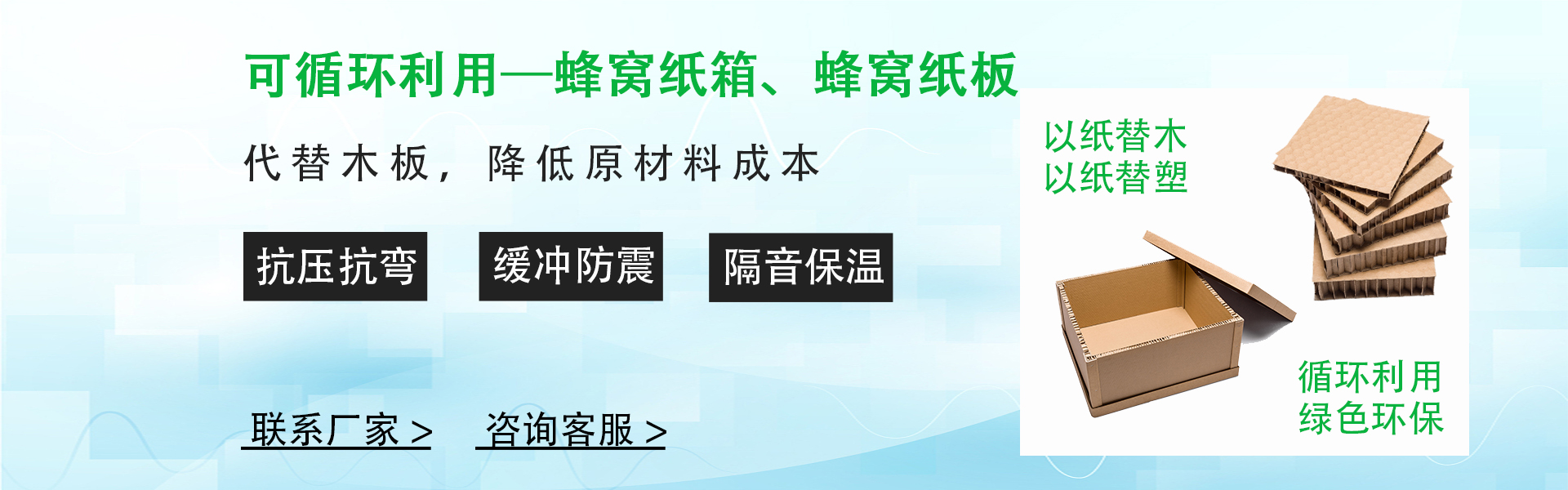 可循环利用—蜂窝纸箱、蜂窝纸板

代替木板，降低原材料成本

抗压抗弯

缓冲防震

隔音保温

联系厂家 >

咨询客服 >

以纸替木
以纸替塑

循环利用
绿色环保